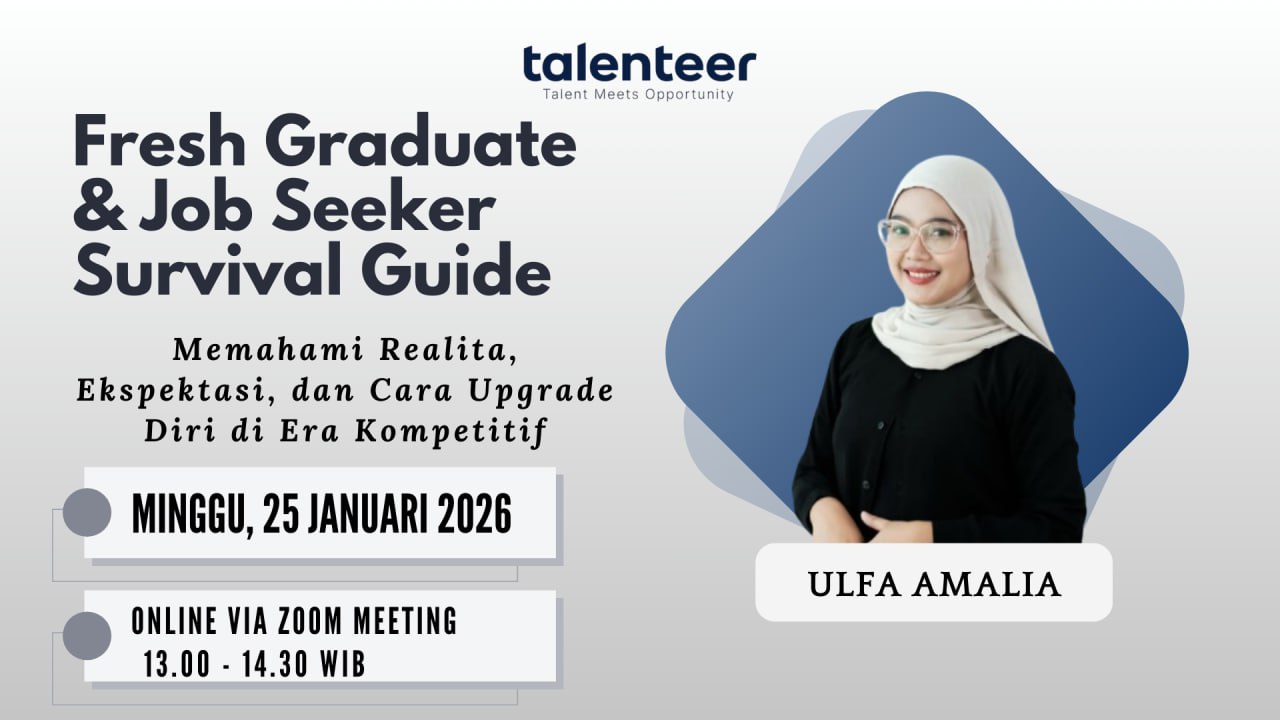 talenteer
Talent Meets Opportunity

Fresh Graduate & Job Seeker Survival Guide

Memahami Realita, Ekspektasi, dan Cara Upgrade Diri di Era Kompetitif

MINGGU, 25 JANUARI 2026

ONLINE VIA ZOOM MEETING
13.00 - 14.30 WIB

ULFA AMALIA